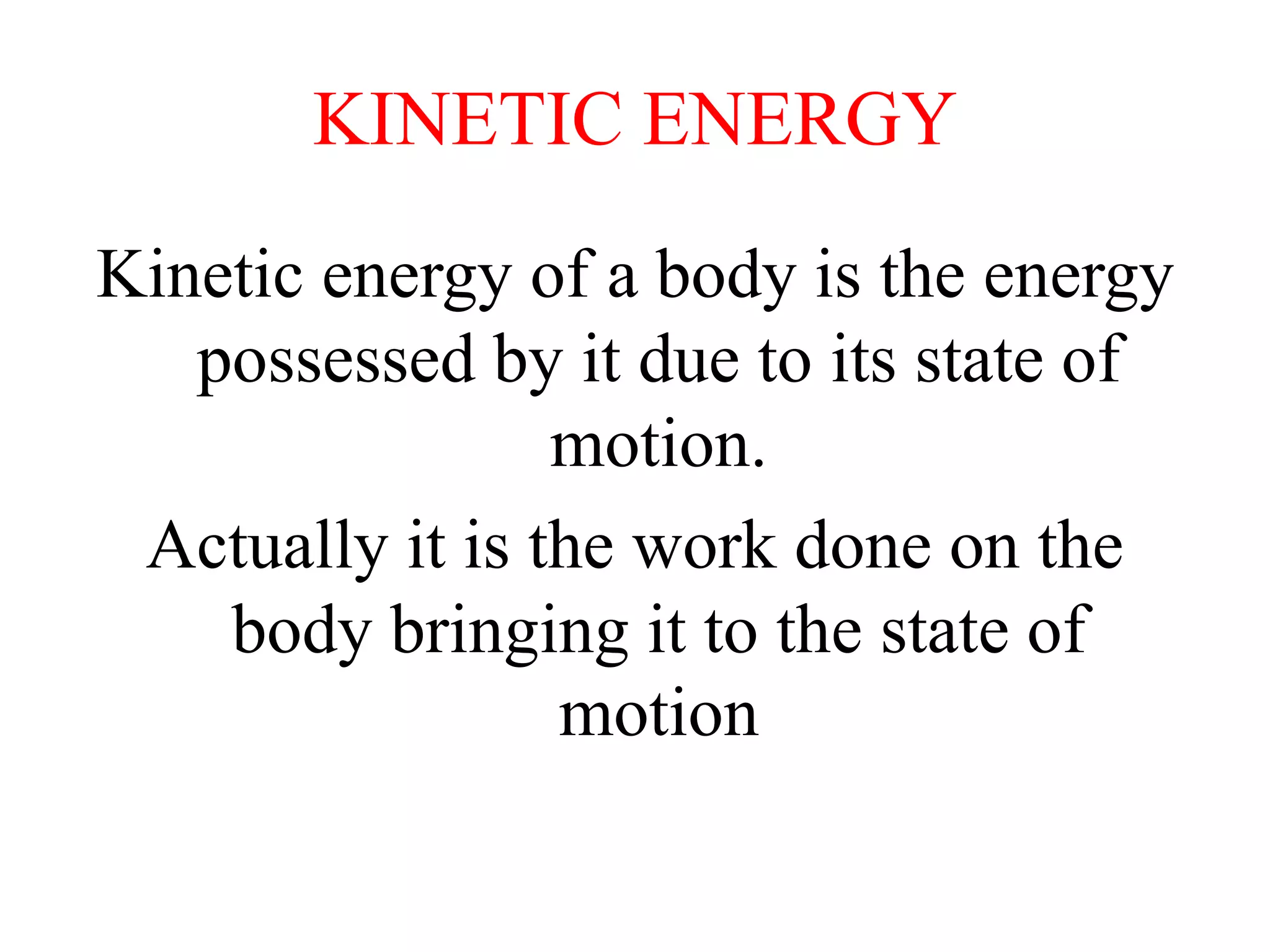 KINETIC ENERGY

Kinetic energy of a body is the energy possessed by it due to its state of motion.

Actually it is the work done on the body bringing it to the state of motion